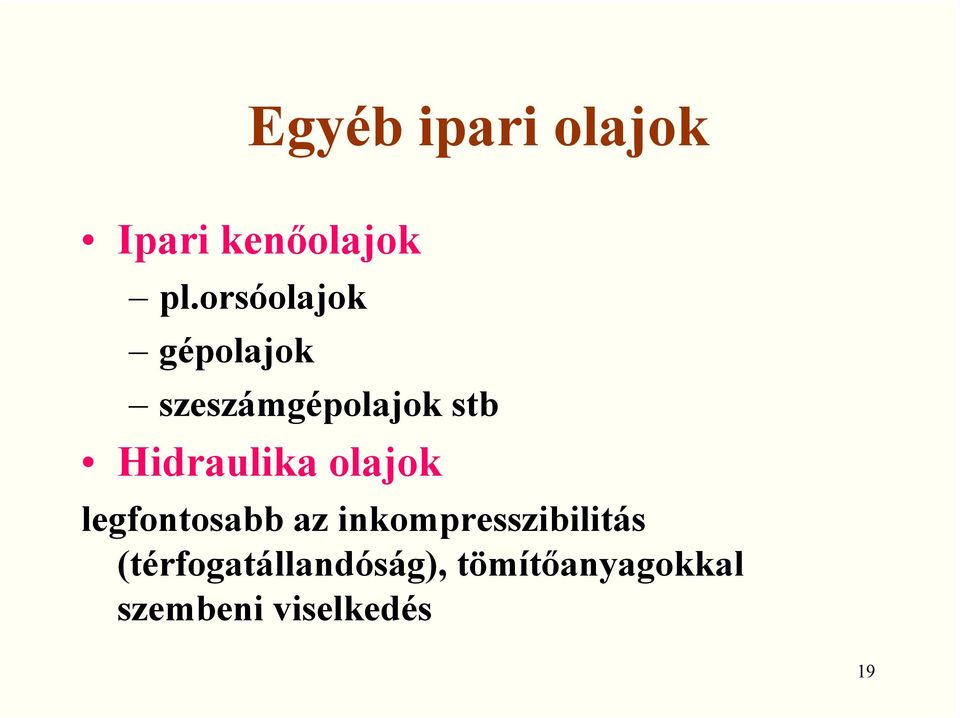 Egyéb ipari olajok

• Ipari kenőolajok
– pl.orsóolajok
– gépolajok
– szeszámgépolajok stb

• Hidraulika olajok

legfontosabb az inkompresszibilitás (térfogatállandóság), tömítőanyagokkal szembeni viselkedés

19